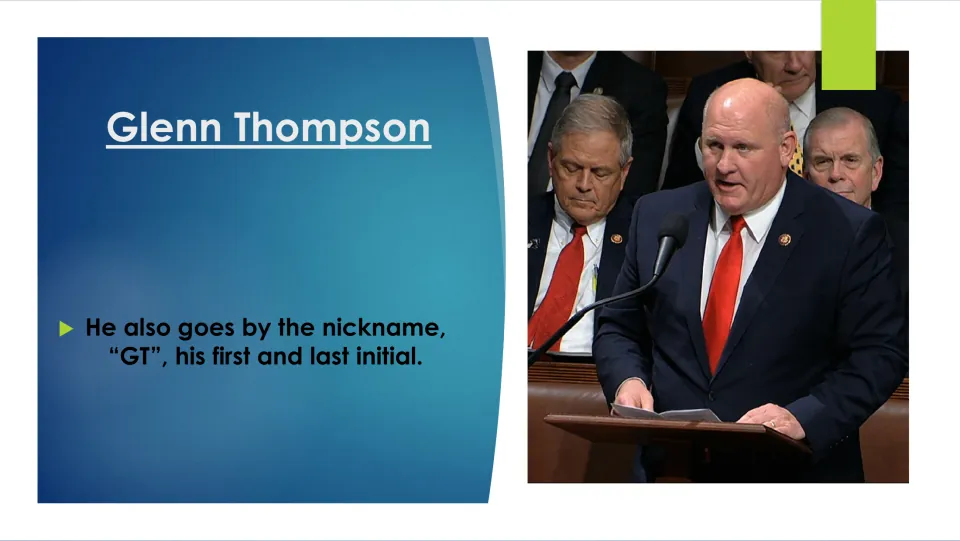 Glenn Thompson

▶ He also goes by the nickname, "GT", his first and last initial.